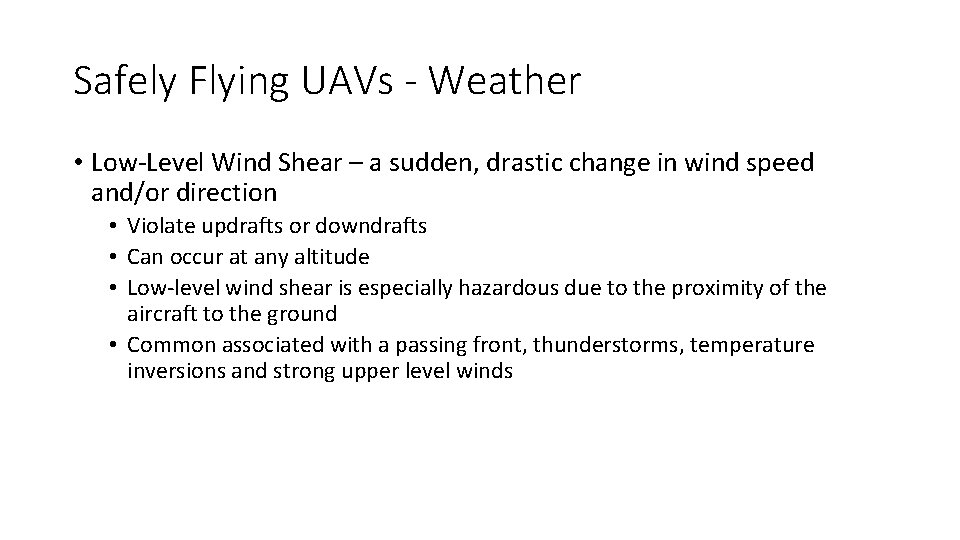 Safely Flying UAVs - Weather

• Low-Level Wind Shear – a sudden, drastic change in wind speed and/or direction
  • Violate updrafts or downdrafts
  • Can occur at any altitude
  • Low-level wind shear is especially hazardous due to the proximity of the aircraft to the ground
  • Common associated with a passing front, thunderstorms, temperature inversions and strong upper level winds